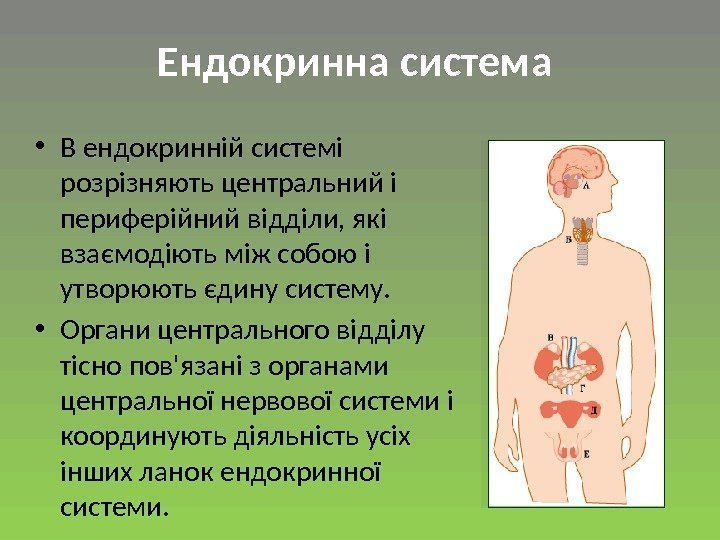 Ендокринна система

• В ендокринній системі розрізняють центральний і периферійний відділи, які взаємодіють між собою і утворюють єдину систему.

• Органи центрального відділу тісно пов'язані з органами центральної нервової системи і координують діяльність усіх інших ланок ендокринної системи.

А

Б

В

Г

Д

Е